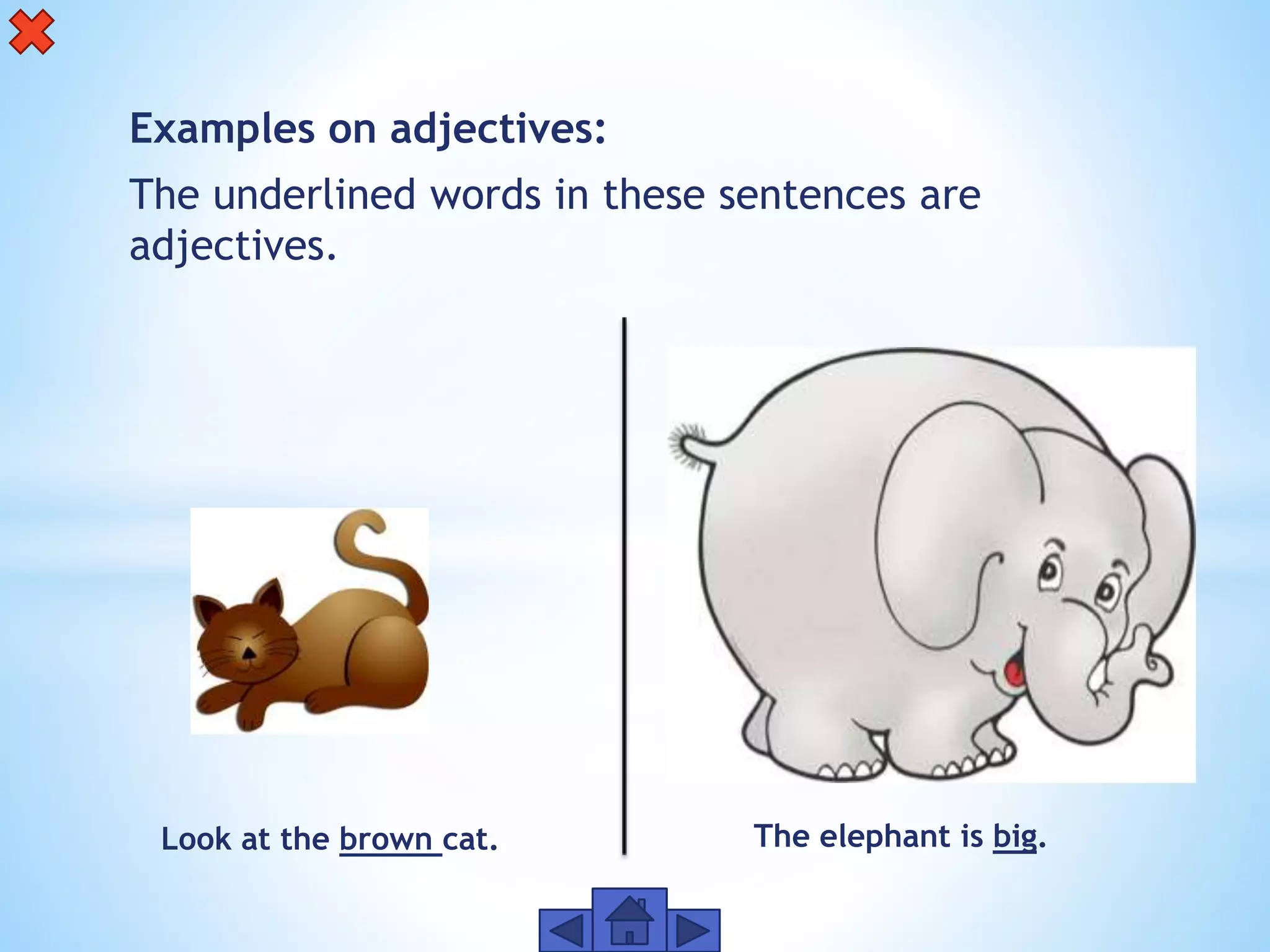 Examples on adjectives:

The underlined words in these sentences are adjectives.

Look at the brown cat.

The elephant is big.